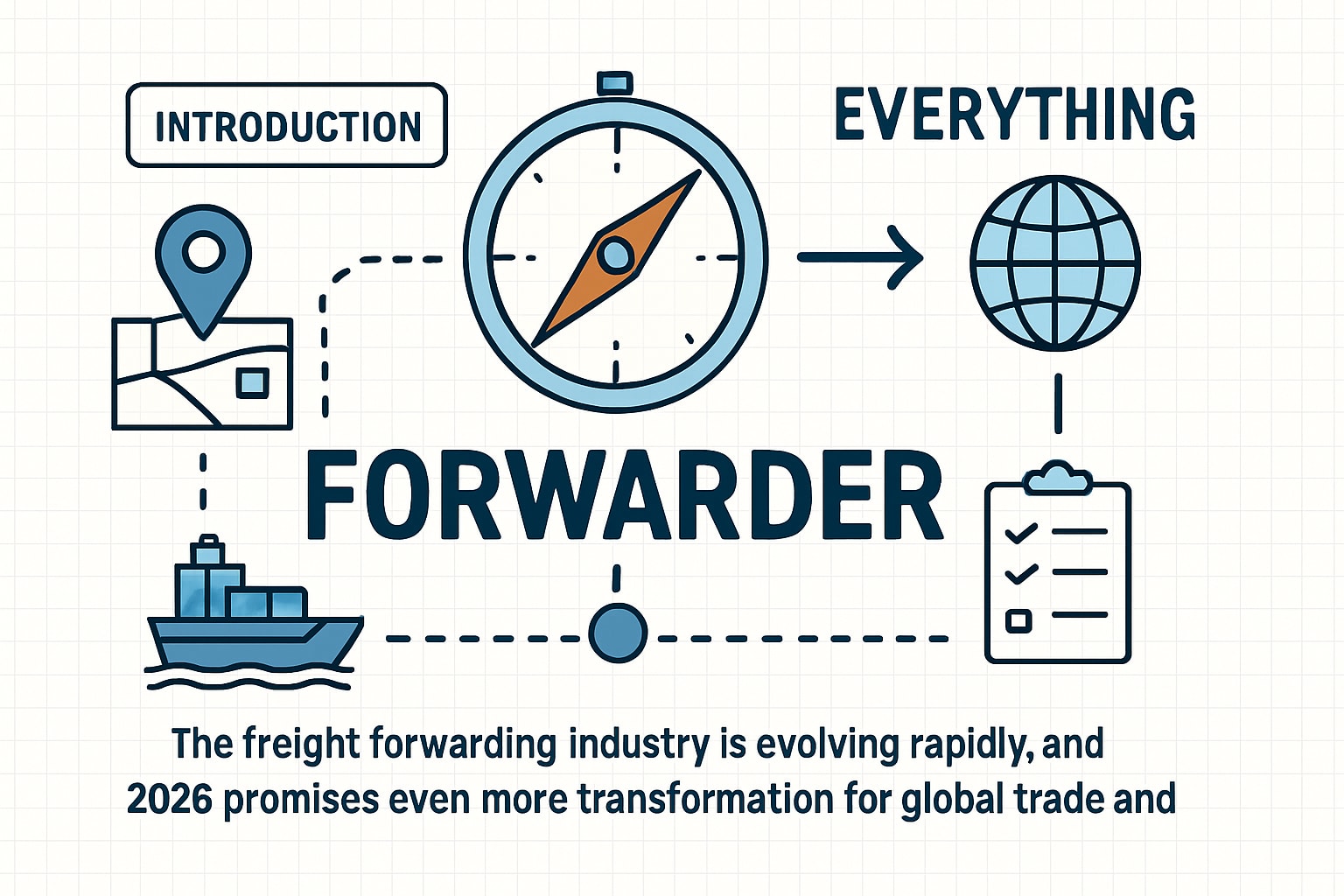 INTRODUCTION

EVERYTHING

FORWARDER

The freight forwarding industry is evolving rapidly, and 2026 promises even more transformation for global trade and